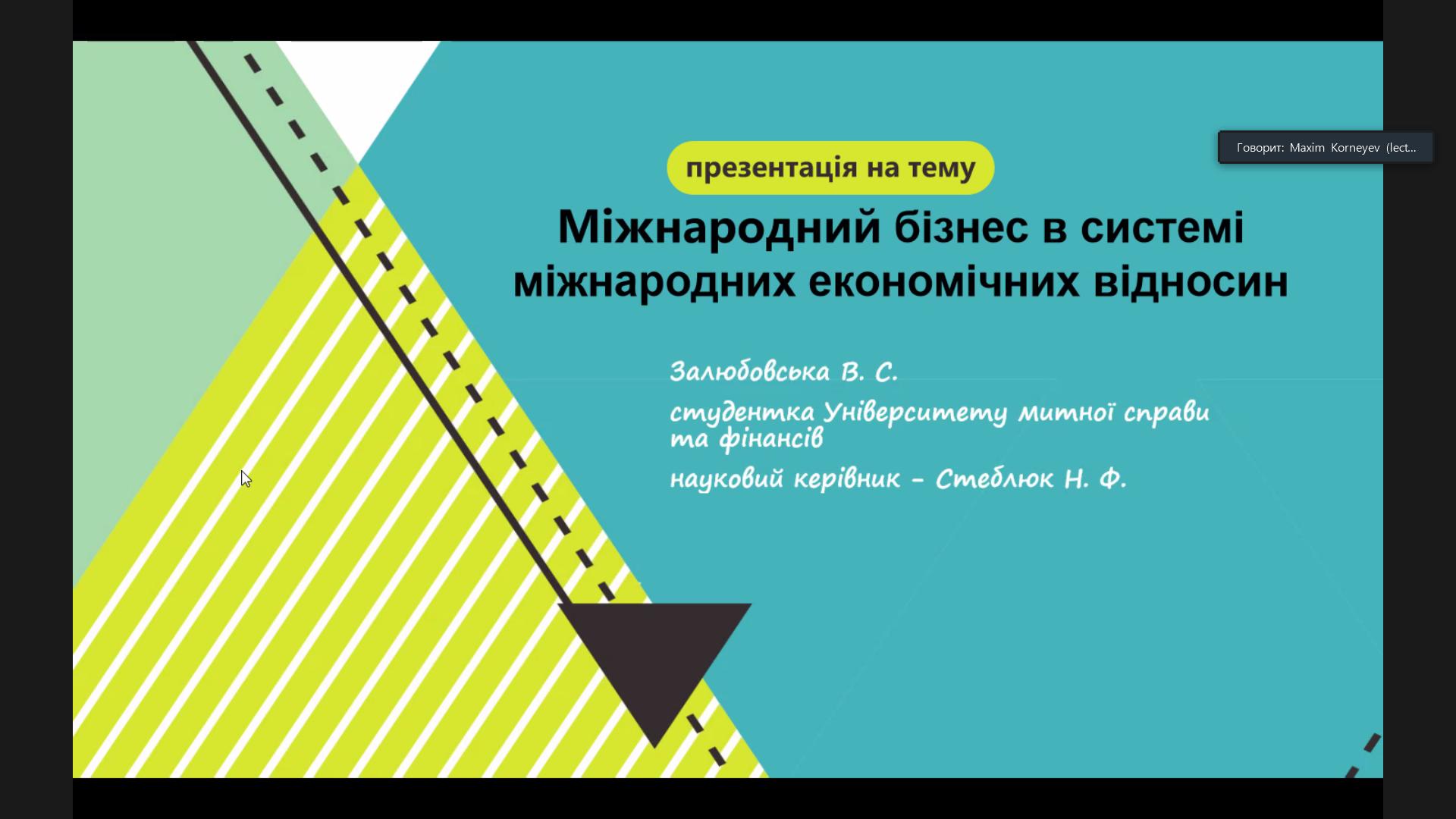 Говорит: Maxim Korneyev (lect...

презентація на тему

Міжнародний бізнес в системі міжнародних економічних відносин

Залюбовська В. С.

студентка Університету митної справи та фінансів

науковий керівник – Стеблюк Н. Ф.